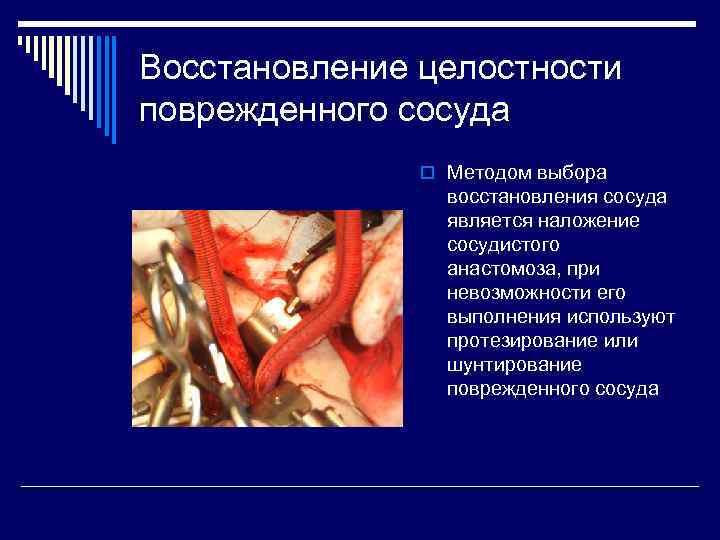 Восстановление целостности поврежденного сосуда

Методом выбора восстановления сосуда является наложение сосудистого анастомоза, при невозможности его выполнения используют протезирование или шунтирование поврежденного сосуда